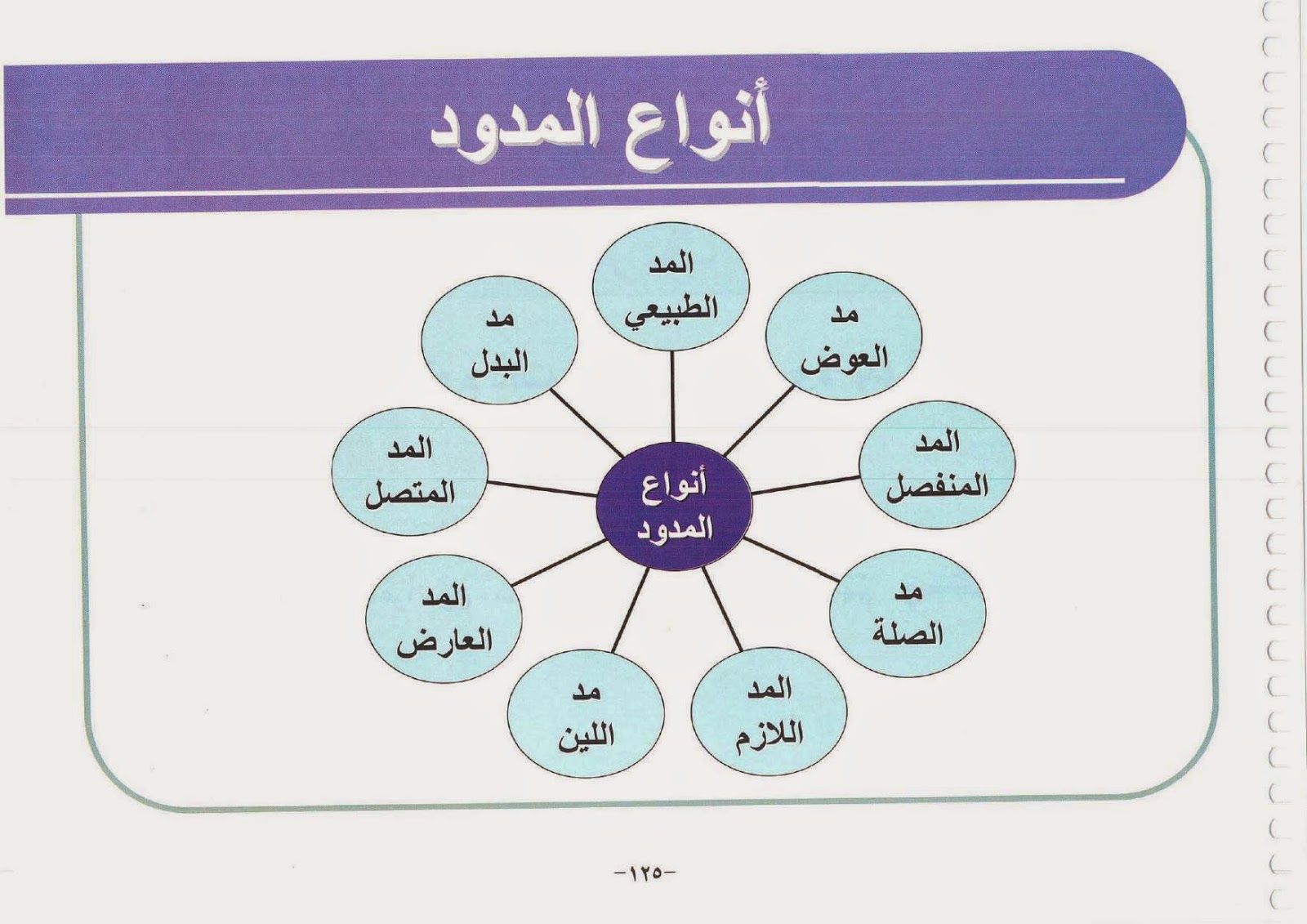 أنواع المدود

أنواع المدود

المد الطبيعي

مد العوض

المد المنفصل

مد الصلة

المد اللازم

مد اللين

المد العارض

المد المتصل

مد البدل

-١٢٥-